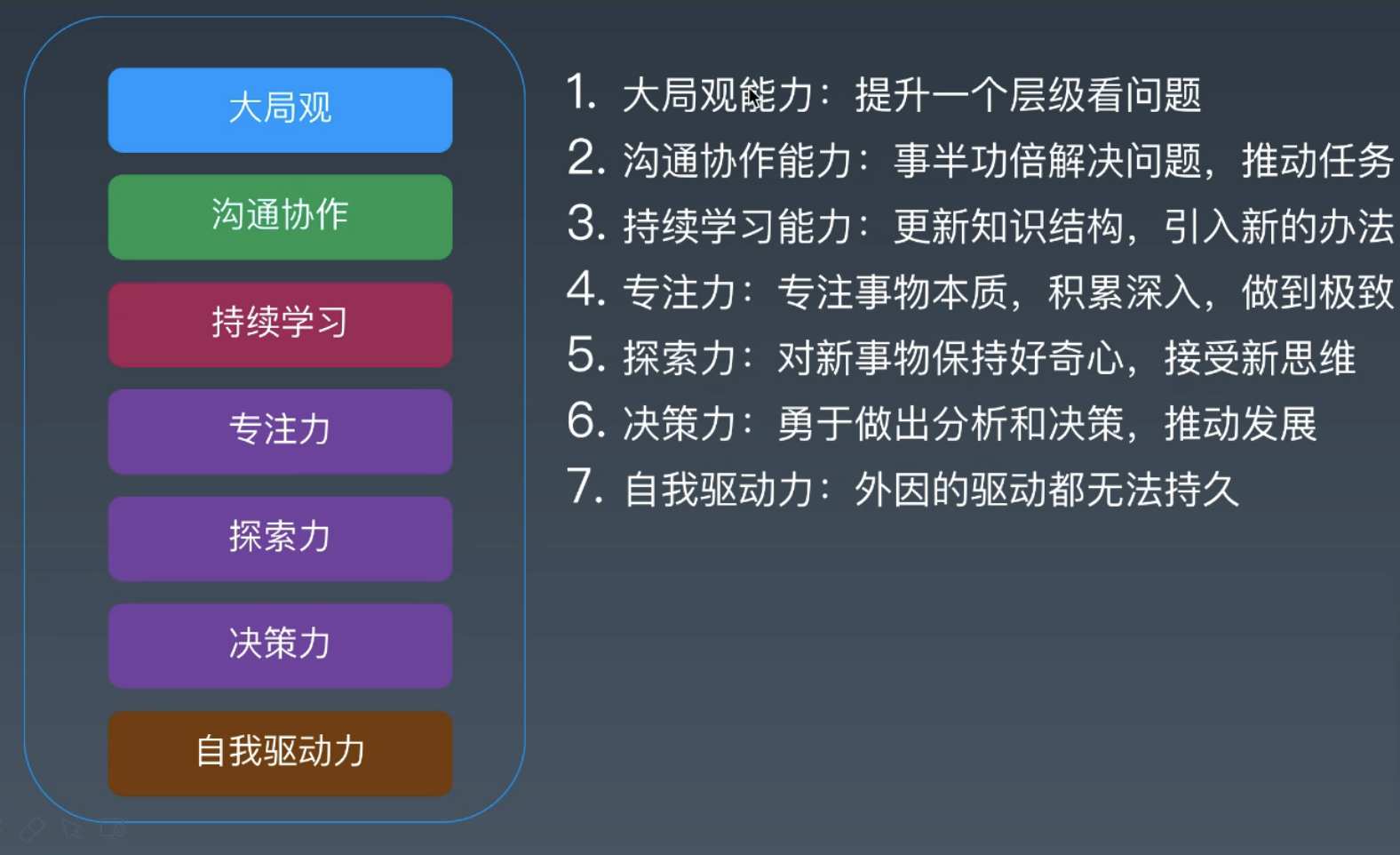 大局观

沟通协作

持续学习

专注力

探索力

决策力

自我驱动力

1. 大局观能力：提升一个层级看问题
2. 沟通协作能力：事半功倍解决问题，推动任务
3. 持续学习能力：更新知识结构，引入新的办法
4. 专注力：专注事物本质，积累深入，做到极致
5. 探索力：对新事物保持好奇心，接受新思维
6. 决策力：勇于做出分析和决策，推动发展
7. 自我驱动力：外因的驱动都无法持久